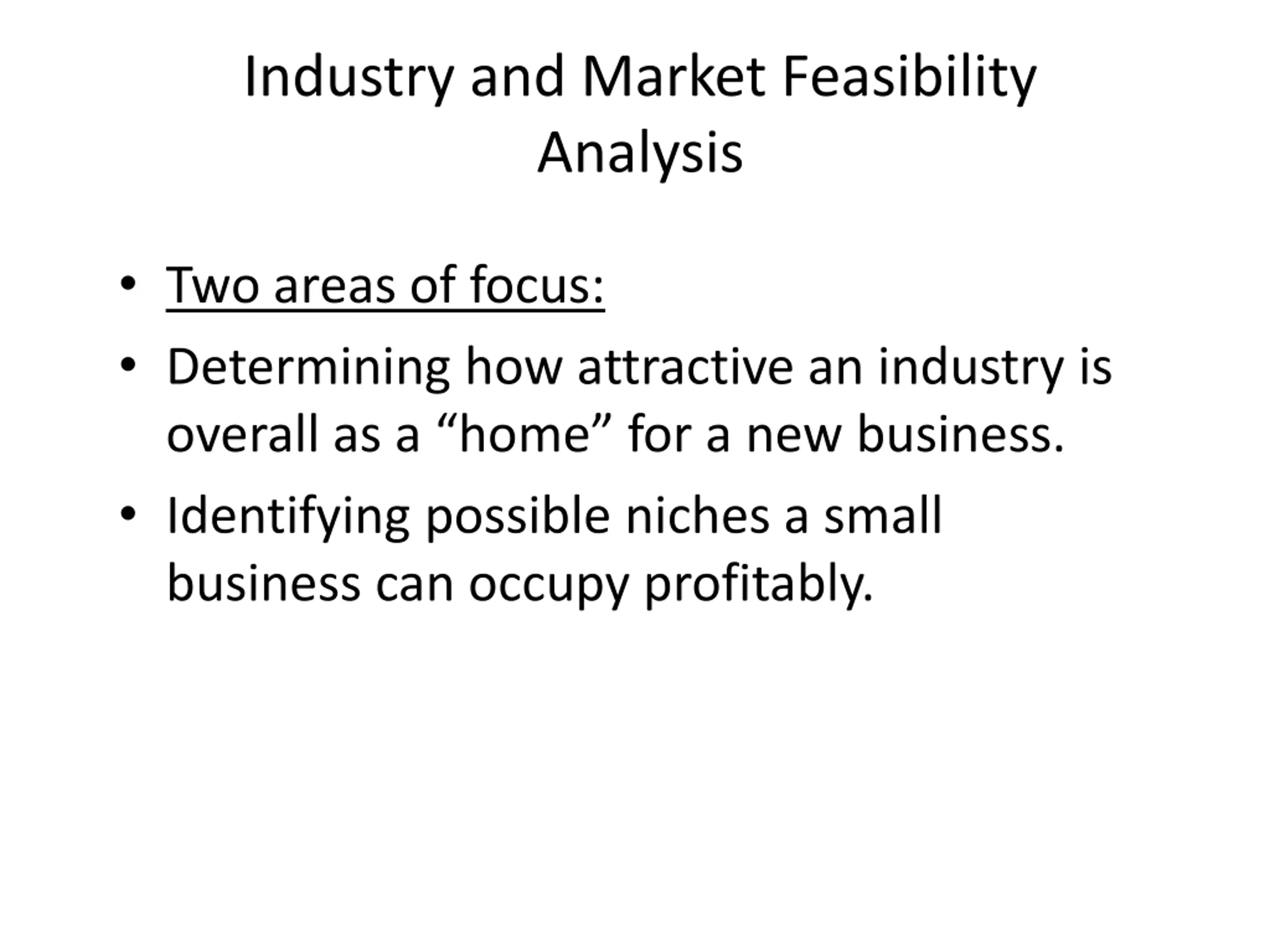 Industry and Market Feasibility Analysis

• Two areas of focus:
• Determining how attractive an industry is overall as a “home” for a new business.
• Identifying possible niches a small business can occupy profitably.